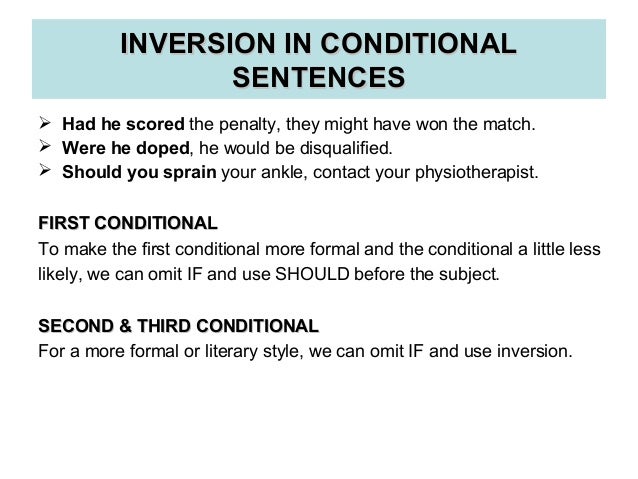 INVERSION IN CONDITIONAL SENTENCES

➢ Had he scored the penalty, they might have won the match.
➢ Were he doped, he would be disqualified.
➢ Should you sprain your ankle, contact your physiotherapist.

FIRST CONDITIONAL
To make the first conditional more formal and the conditional a little less likely, we can omit IF and use SHOULD before the subject.

SECOND & THIRD CONDITIONAL
For a more formal or literary style, we can omit IF and use inversion.